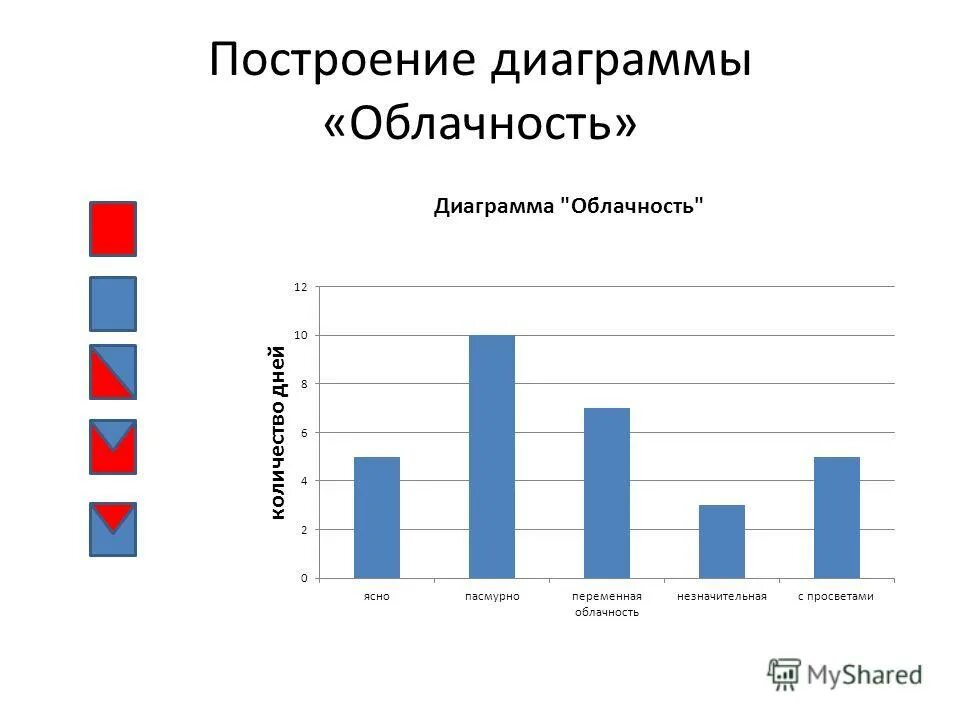 Построение диаграммы «Облачность»

Диаграмма "Облачность"

количество дней

12
10
8
6
4
2
0

ясно
пасмурно
переменная облачность
незначительная
с просветами

MyShared